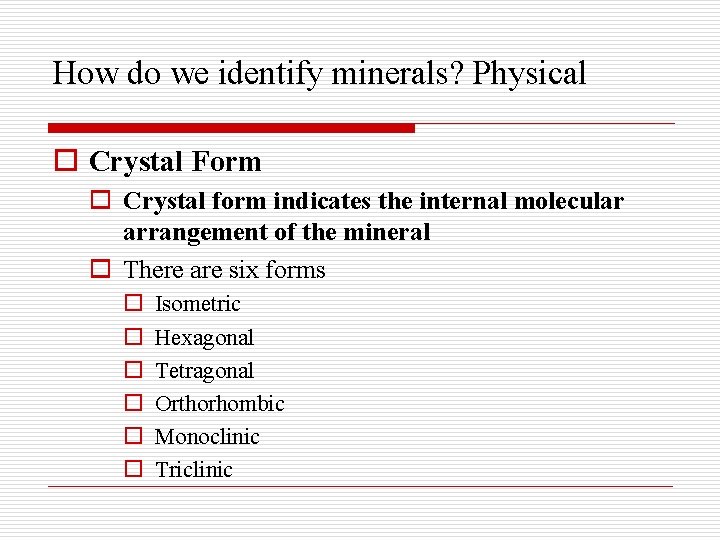 How do we identify minerals? Physical

Crystal Form

Crystal form indicates the internal molecular arrangement of the mineral

There are six forms

Isometric

Hexagonal

Tetragonal

Orthorhombic

Monoclinic

Triclinic